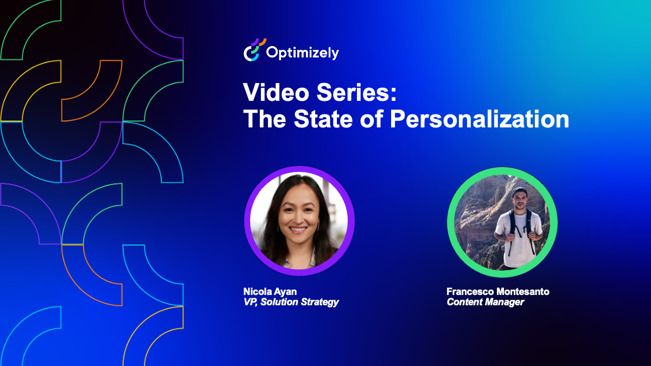 Optimizely

Video Series:
The State of Personalization

Nicola Ayan
VP, Solution Strategy

Francesco Montesanto
Content Manager